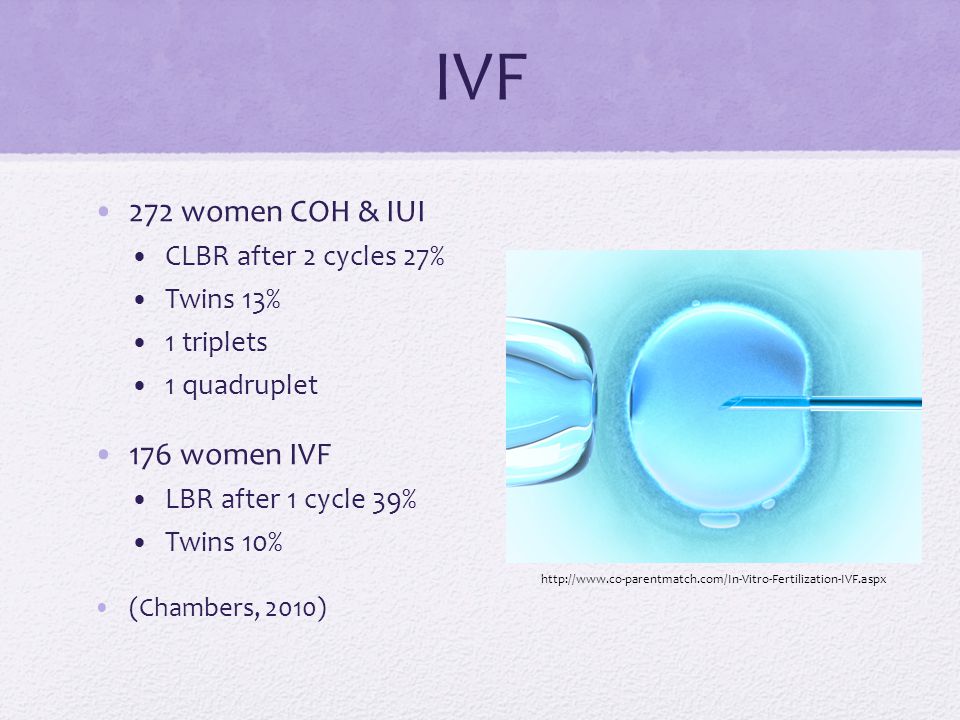 IVF

• 272 women COH & IUI
  • CLBR after 2 cycles 27%
  • Twins 13%
  • 1 triplets
  • 1 quadruplet

• 176 women IVF
  • LBR after 1 cycle 39%
  • Twins 10%

• (Chambers, 2010)

http://www.co-parentmatch.com/In-Vitro-Fertilization-IVF.aspx